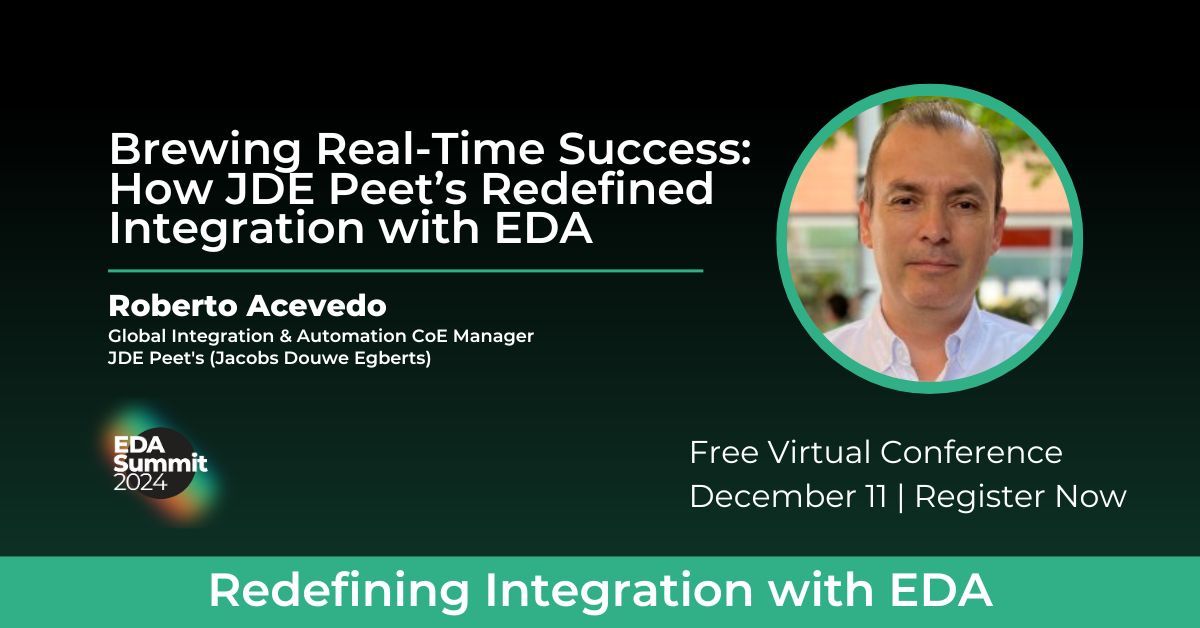 Brewing Real-Time Success: How JDE Peet's Redefined Integration with EDA

Roberto Acevedo
Global Integration & Automation CoE Manager
JDE Peet's (Jacobs Douwe Egberts)

EDA Summit 2024

Free Virtual Conference
December 11 | Register Now

Redefining Integration with EDA